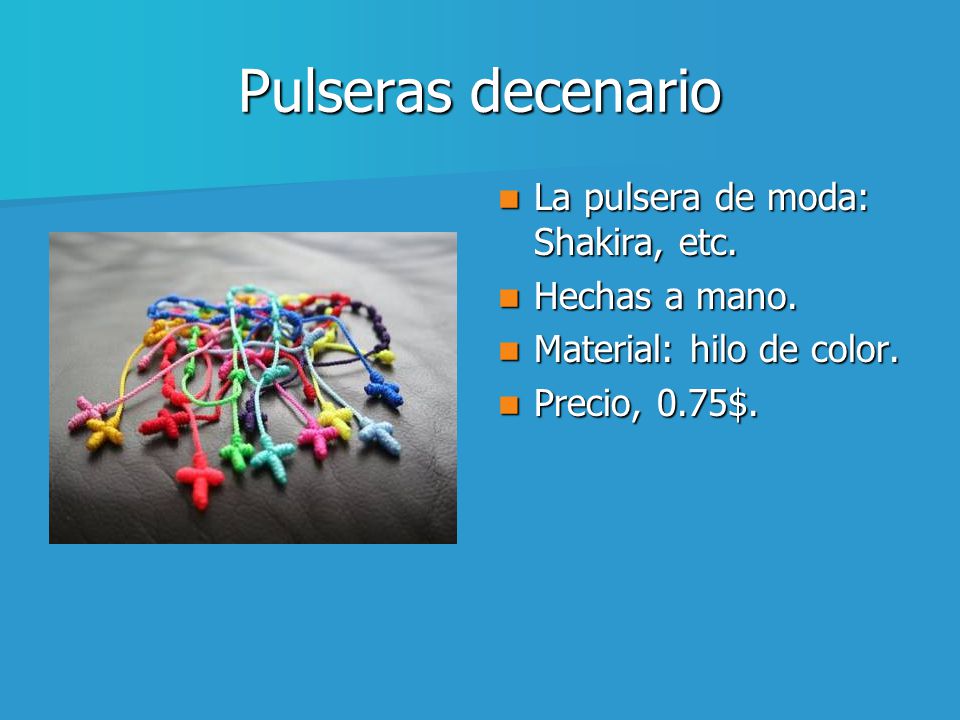 Pulseras decenario

- La pulsera de moda: Shakira, etc.
- Hechas a mano.
- Material: hilo de color.
- Precio, 0.75$.